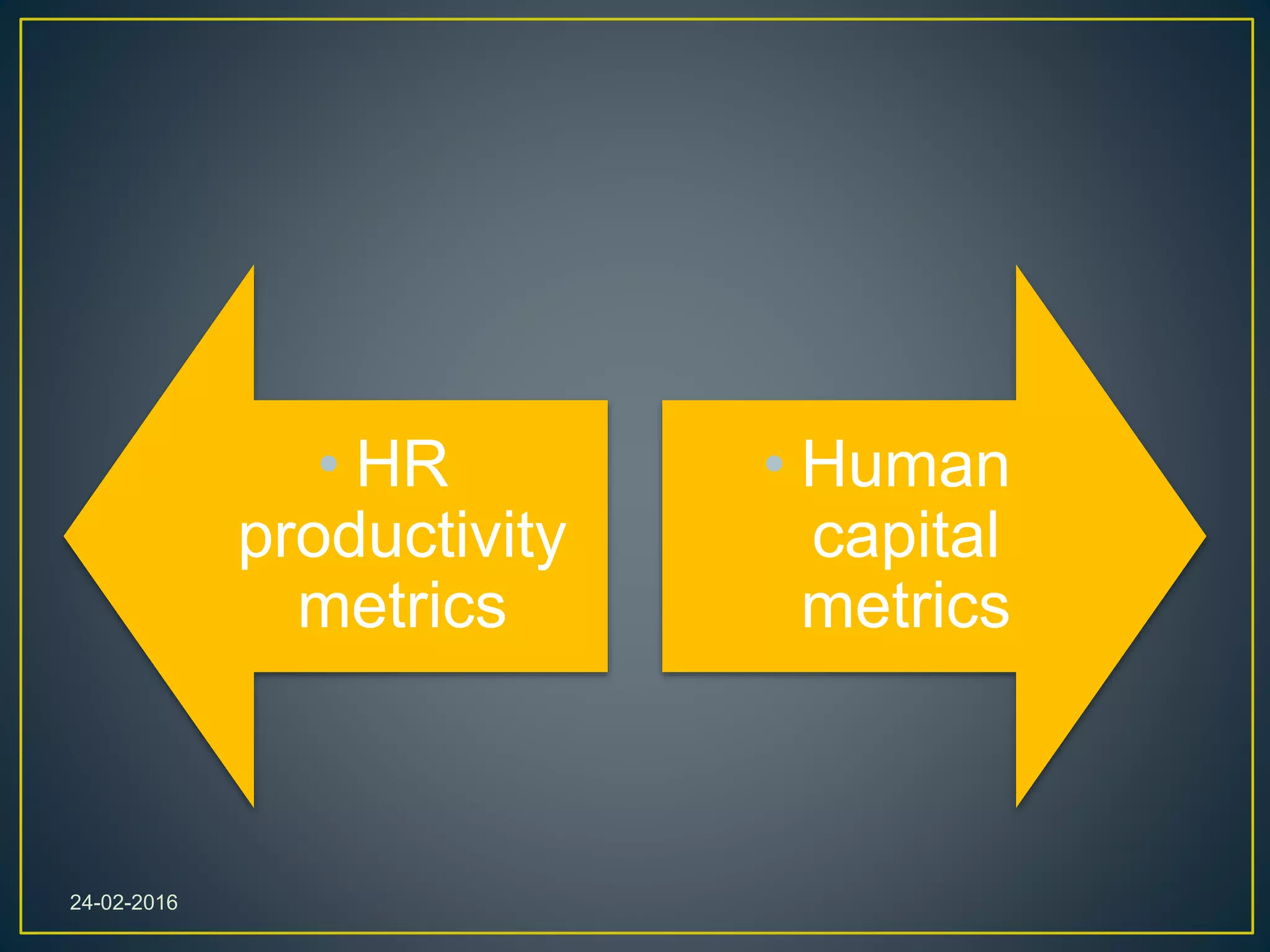 • HR productivity metrics

• Human capital metrics

24-02-2016